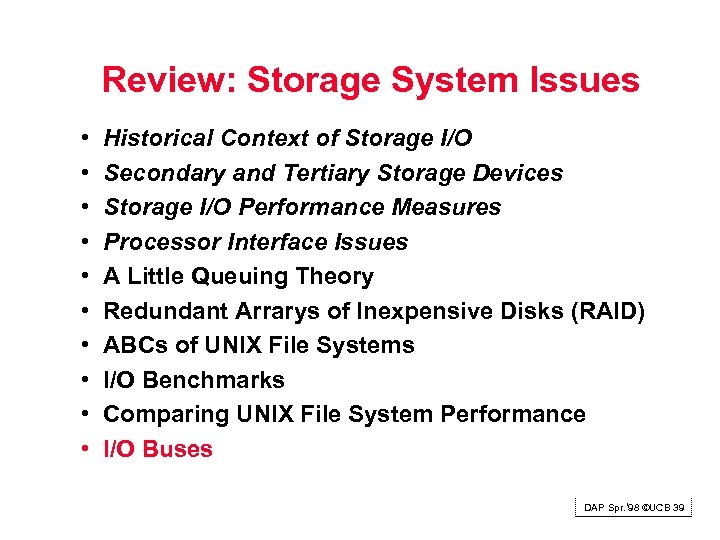 Review: Storage System Issues

• Historical Context of Storage I/O
• Secondary and Tertiary Storage Devices
• Storage I/O Performance Measures
• Processor Interface Issues
• A Little Queuing Theory
• Redundant Arrarys of Inexpensive Disks (RAID)
• ABCs of UNIX File Systems
• I/O Benchmarks
• Comparing UNIX File System Performance
• I/O Buses

DAP Spr.'98 ©UCB 39